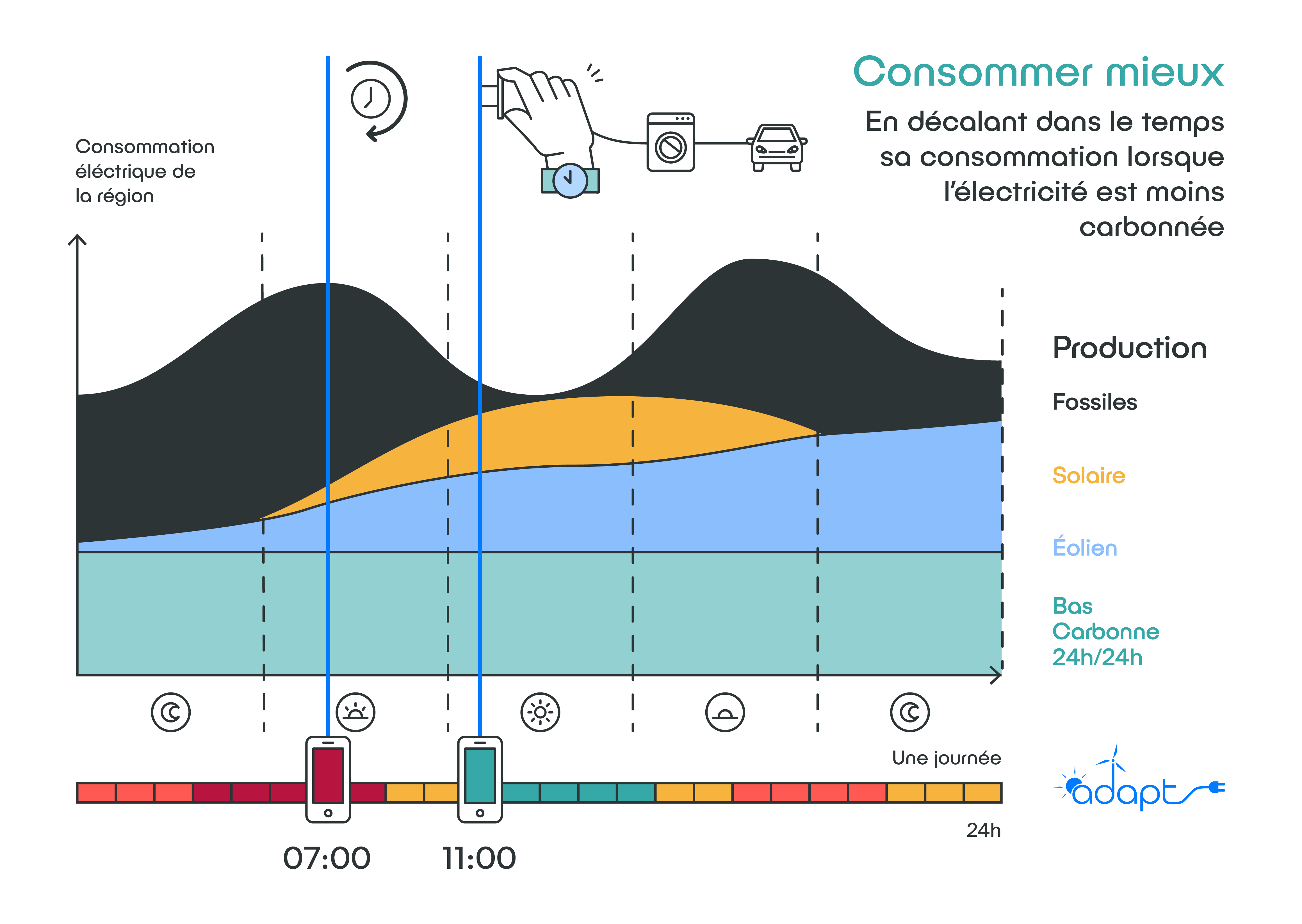 Consommer mieux

En décalant dans le temps sa consommation lorsque l'électricité est moins carbonnée

Consommation éléctrique de la région

Production

Fossiles

Solaire

Éolien

Bas Carbonne 24h/24h

Une journée

24h

07:00

11:00

adapt